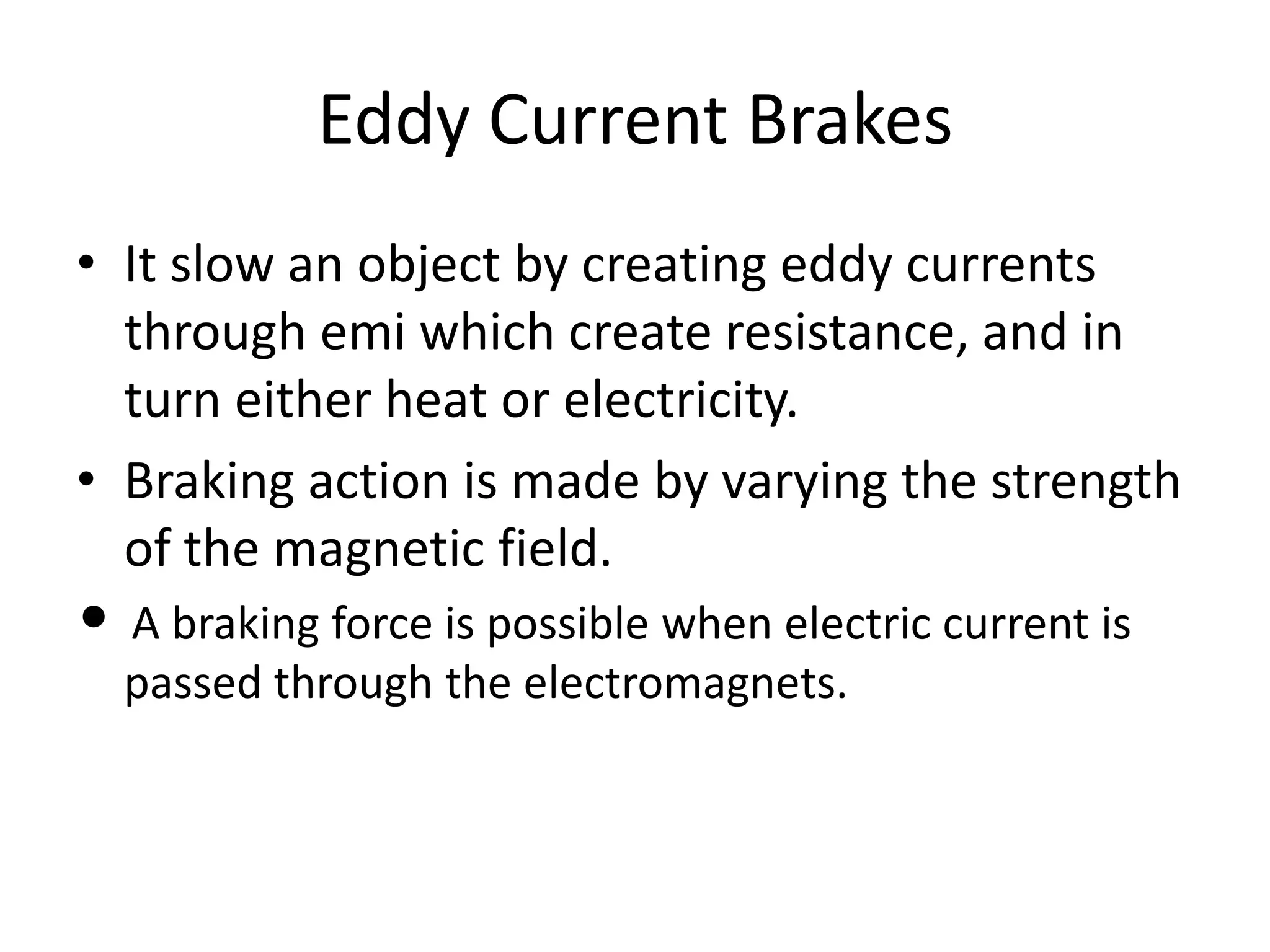 Eddy Current Brakes

• It slow an object by creating eddy currents through emi which create resistance, and in turn either heat or electricity.

• Braking action is made by varying the strength of the magnetic field.

• A braking force is possible when electric current is passed through the electromagnets.